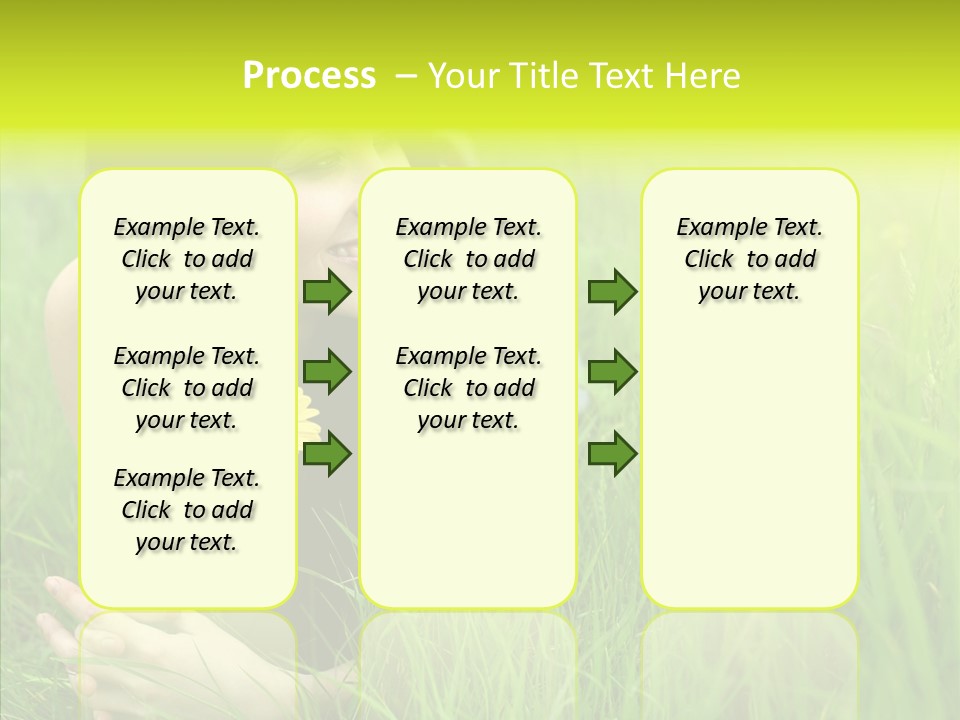 Process – Your Title Text Here

Example Text. Click to add your text.

Example Text. Click to add your text.

Example Text. Click to add your text.

Example Text. Click to add your text.

Example Text. Click to add your text.

Example Text. Click to add your text.